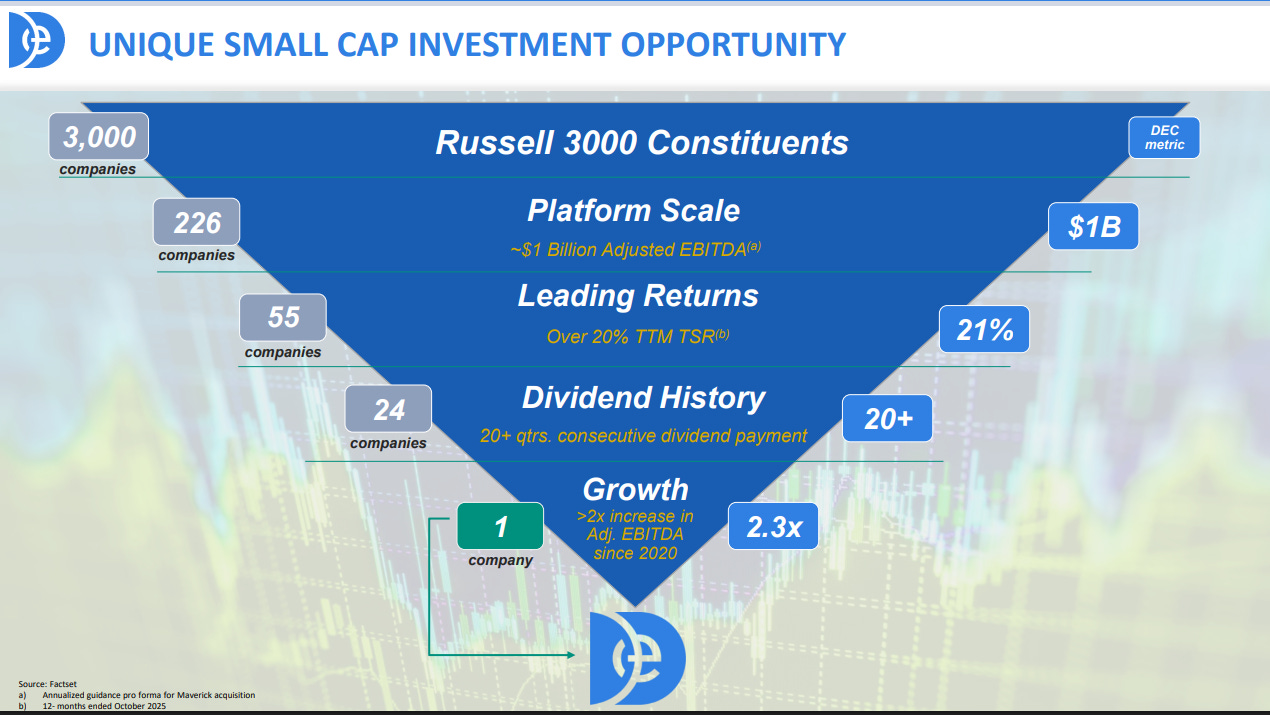 UNIQUE SMALL CAP INVESTMENT OPPORTUNITY

3,000
companies

Russell 3000 Constituents

DEC metric

226
companies

Platform Scale

~$1 Billion Adjusted EBITDA$^{(a)}$

$1B

55
companies

Leading Returns

Over 20% TTM TSR$^{(b)}$

21%

24
companies

Dividend History

20+ qtrs. consecutive dividend payment

20+

1
company

Growth

>2x increase in Adj. EBITDA since 2020

2.3x

Source: Factset
a) Annualized guidance pro forma for Maverick acquisition
b) 12- months ended October 2025